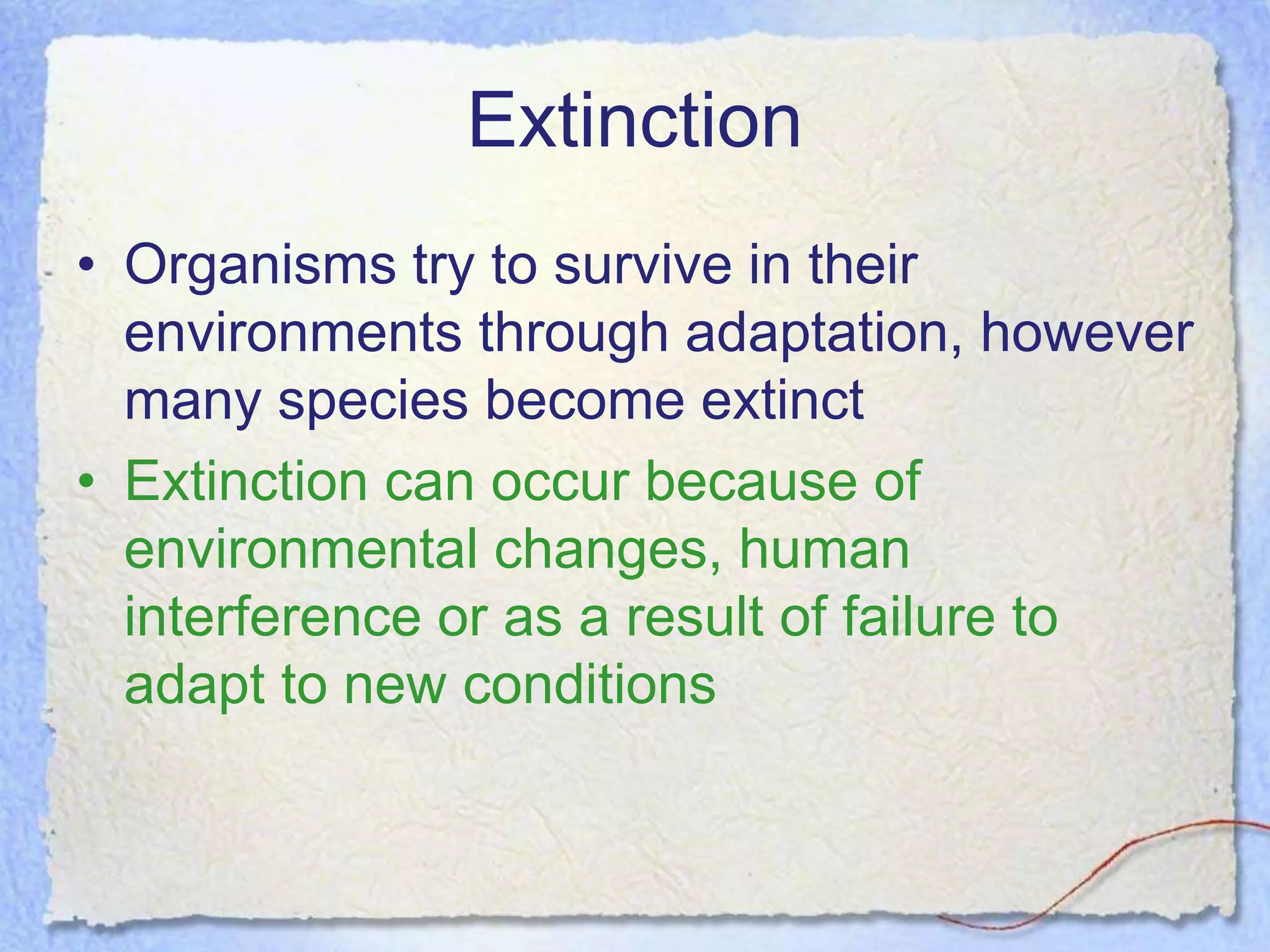 Extinction

• Organisms try to survive in their environments through adaptation, however many species become extinct

• Extinction can occur because of environmental changes, human interference or as a result of failure to adapt to new conditions